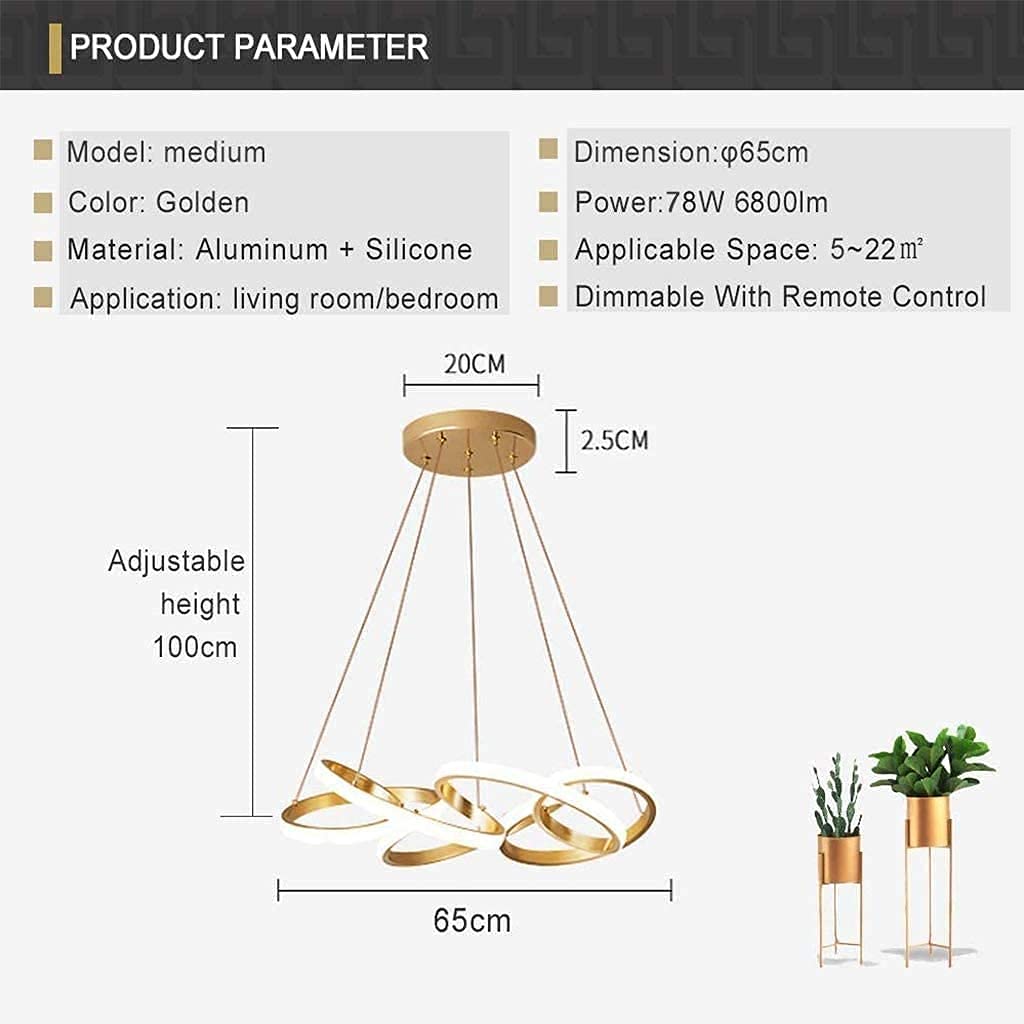 PRODUCT PARAMETER

Model: medium

Color: Golden

Material: Aluminum + Silicone

Application: living room/bedroom

Dimension:φ65cm

Power:78W 6800lm

Applicable Space: 5~22㎡

Dimmable With Remote Control

20CM

2.5CM

Adjustable height 100cm

65cm